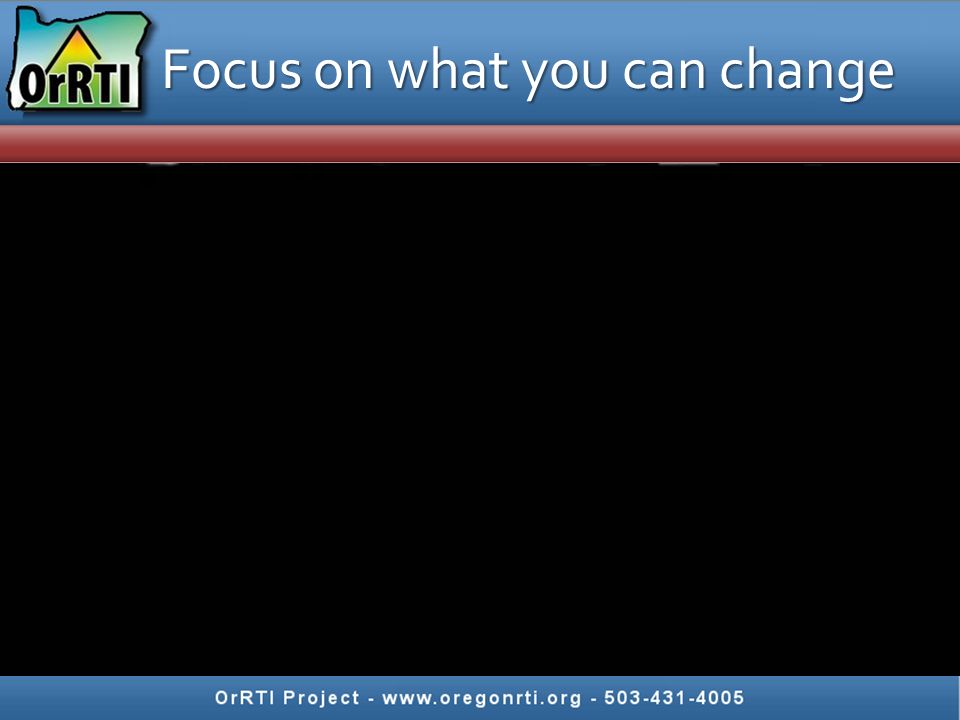 OrRTI

Focus on what you can change

OrRTI Project - www.oregonrti.org - 503-431-4005